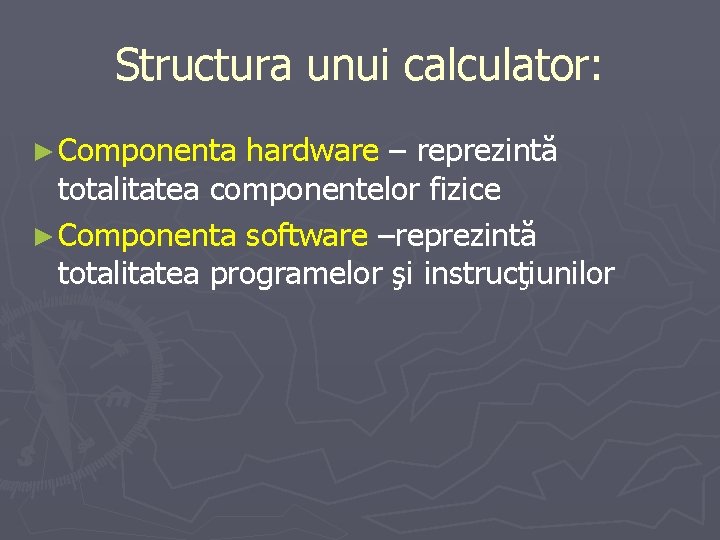 Structura unui calculator:

► Componenta hardware – reprezintă totalitatea componentelor fizice

► Componenta software –reprezintă totalitatea programelor şi instrucţiunilor